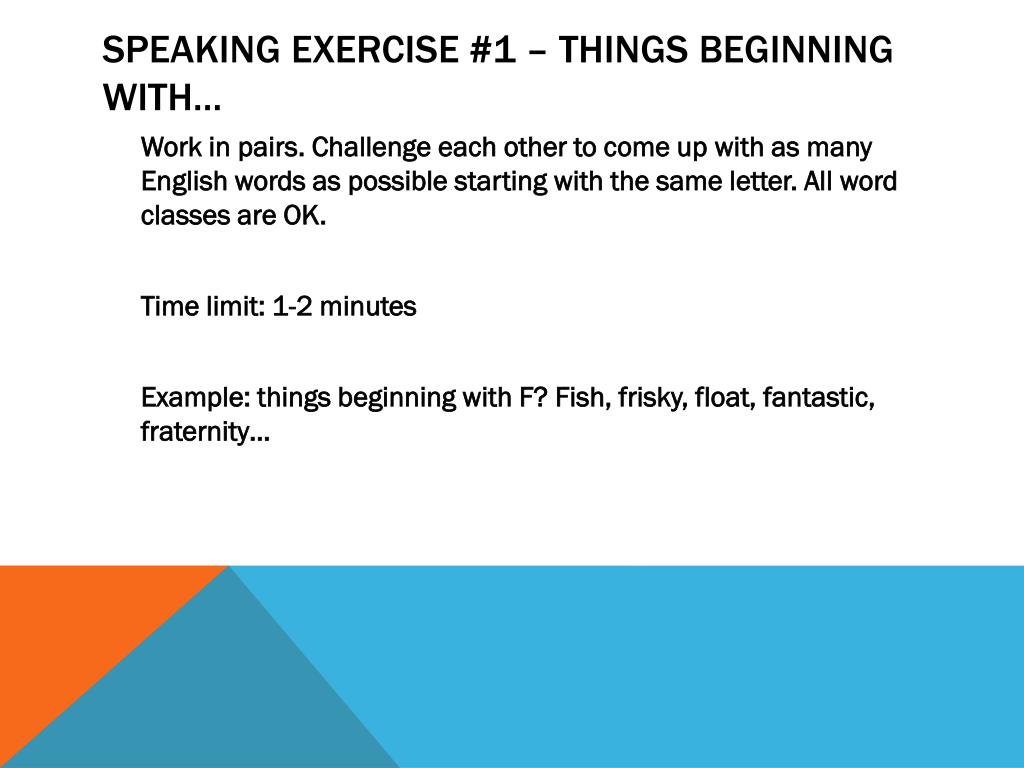 SPEAKING EXERCISE #1 – THINGS BEGINNING WITH…

Work in pairs. Challenge each other to come up with as many English words as possible starting with the same letter. All word classes are OK.

Time limit: 1-2 minutes

Example: things beginning with F? Fish, frisky, float, fantastic, fraternity…